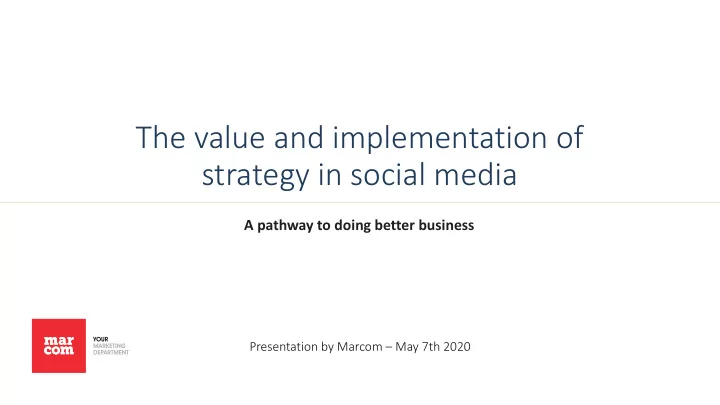 The value and implementation of strategy in social media

A pathway to doing better business

mar
com

YOUR
MARKETING
DEPARTMENT

Presentation by Marcom – May 7th 2020